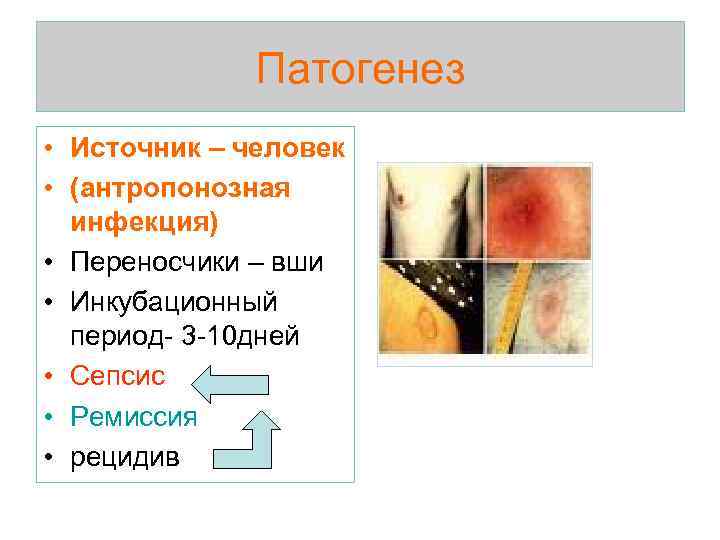 Патогенез

• Источник – человек
• (антропонозная инфекция)
• Переносчики – вши
• Инкубационный период- 3-10дней
• Сепсис
• Ремиссия
• рецидив